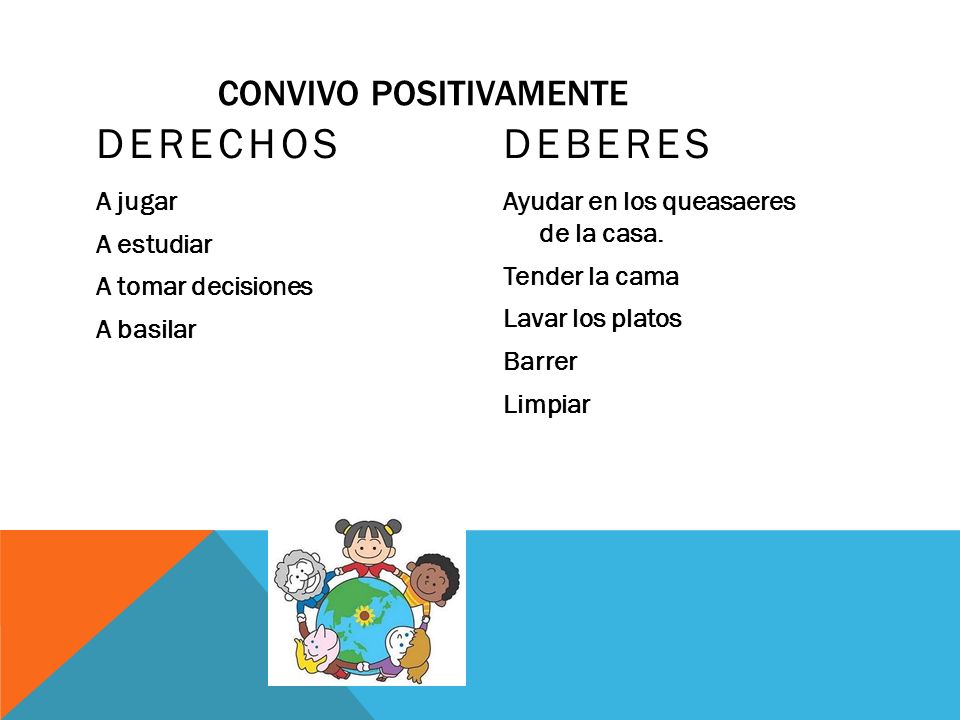 CONVIVO POSITIVAMENTE

DERECHOS

A jugar

A estudiar

A tomar decisiones

A basilar

DEBERES

Ayudar en los queasaeres de la casa.

Tender la cama

Lavar los platos

Barrer

Limpiar